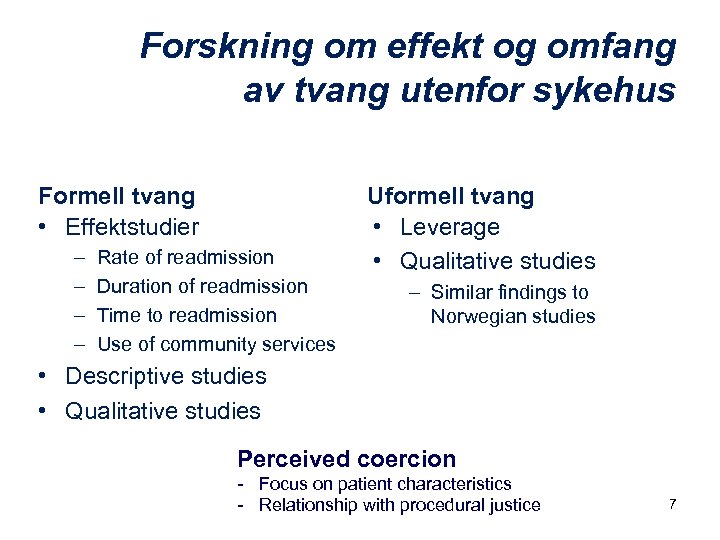 Forskning om effekt og omfang av tvang utenfor sykehus

Formell tvang
• Effektstudier
– Rate of readmission
– Duration of readmission
– Time to readmission
– Use of community services
• Descriptive studies
• Qualitative studies

Uformell tvang
• Leverage
• Qualitative studies
– Similar findings to Norwegian studies

Perceived coercion
- Focus on patient characteristics
- Relationship with procedural justice

7